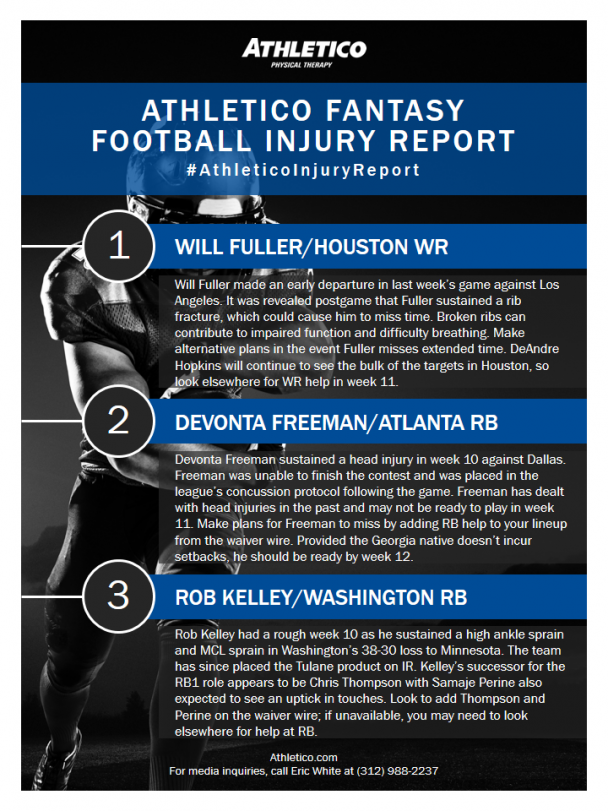 ATHLETICO
PHYSICAL THERAPY

ATHLETICO FANTASY FOOTBALL INJURY REPORT
#AthleticoInjuryReport

1
WILL FULLER/HOUSTON WR

Will Fuller made an early departure in last week's game against Los Angeles. It was revealed postgame that Fuller sustained a rib fracture, which could cause him to miss time. Broken ribs can contribute to impaired function and difficulty breathing. Make alternative plans in the event Fuller misses extended time. DeAndre Hopkins will continue to see the bulk of the targets in Houston, so look elsewhere for WR help in week 11.

2
DEVONTA FREEMAN/ATLANTA RB

Devonta Freeman sustained a head injury in week 10 against Dallas. Freeman was unable to finish the contest and was placed in the league's concussion protocol following the game. Freeman has dealt with head injuries in the past and may not be ready to play in week 11. Make plans for Freeman to miss by adding RB help to your lineup from the waiver wire. Provided the Georgia native doesn't incur setbacks, he should be ready by week 12.

3
ROB KELLEY/WASHINGTON RB

Rob Kelley had a rough week 10 as he sustained a high ankle sprain and MCL sprain in Washington's 38-30 loss to Minnesota. The team has since placed the Tulane product on IR. Kelley's successor for the RB1 role appears to be Chris Thompson with Samaje Perine also expected to see an uptick in touches. Look to add Thompson and Perine on the waiver wire; if unavailable, you may need to look elsewhere for help at RB.

Athletico.com
For media inquiries, call Eric White at (312) 988-2237